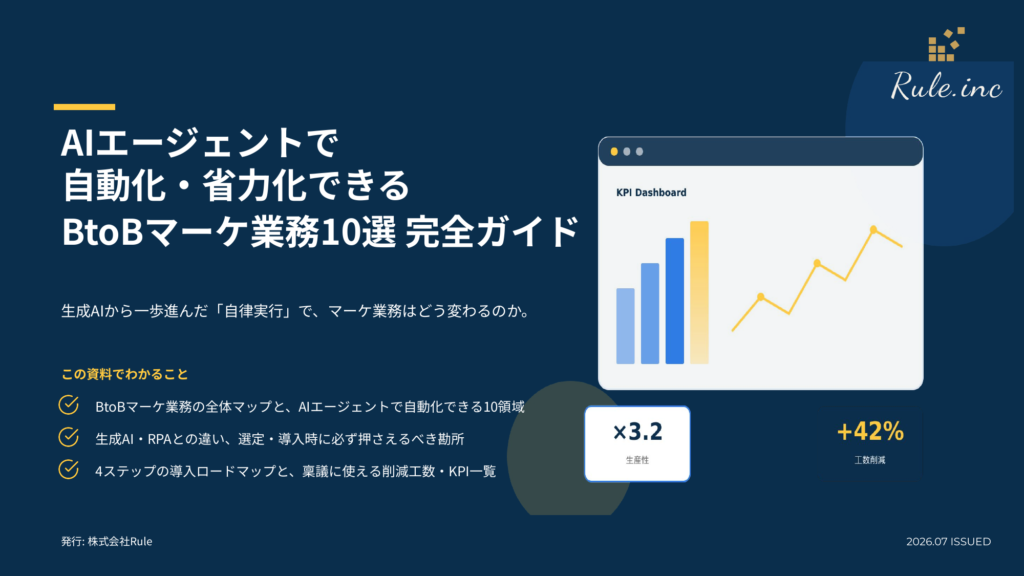 Rule.inc

AIエージェントで
自動化・省力化できる
BtoBマーケ業務10選 完全ガイド

生成AIから一歩進んだ「自律実行」で、マーケ業務はどう変わるのか。

この資料でわかること

BtoBマーケ業務の全体マップと、AIエージェントで自動化できる10領域

生成AI・RPAとの違い、選定・導入時に必ず押さえるべき勘所

4ステップの導入ロードマップと、稟議に使える削減工数・KPI一覧

KPI Dashboard

×3.2
生産性

+42%
工数削減

発行: 株式会社Rule

2026.07 ISSUED